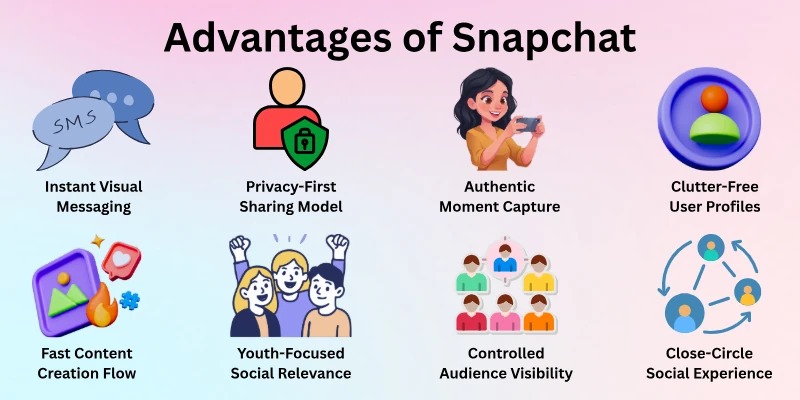 Advantages of Snapchat

SMS

Instant Visual Messaging

Privacy-First Sharing Model

Authentic Moment Capture

Clutter-Free User Profiles

Fast Content Creation Flow

Youth-Focused Social Relevance

Controlled Audience Visibility

Close-Circle Social Experience